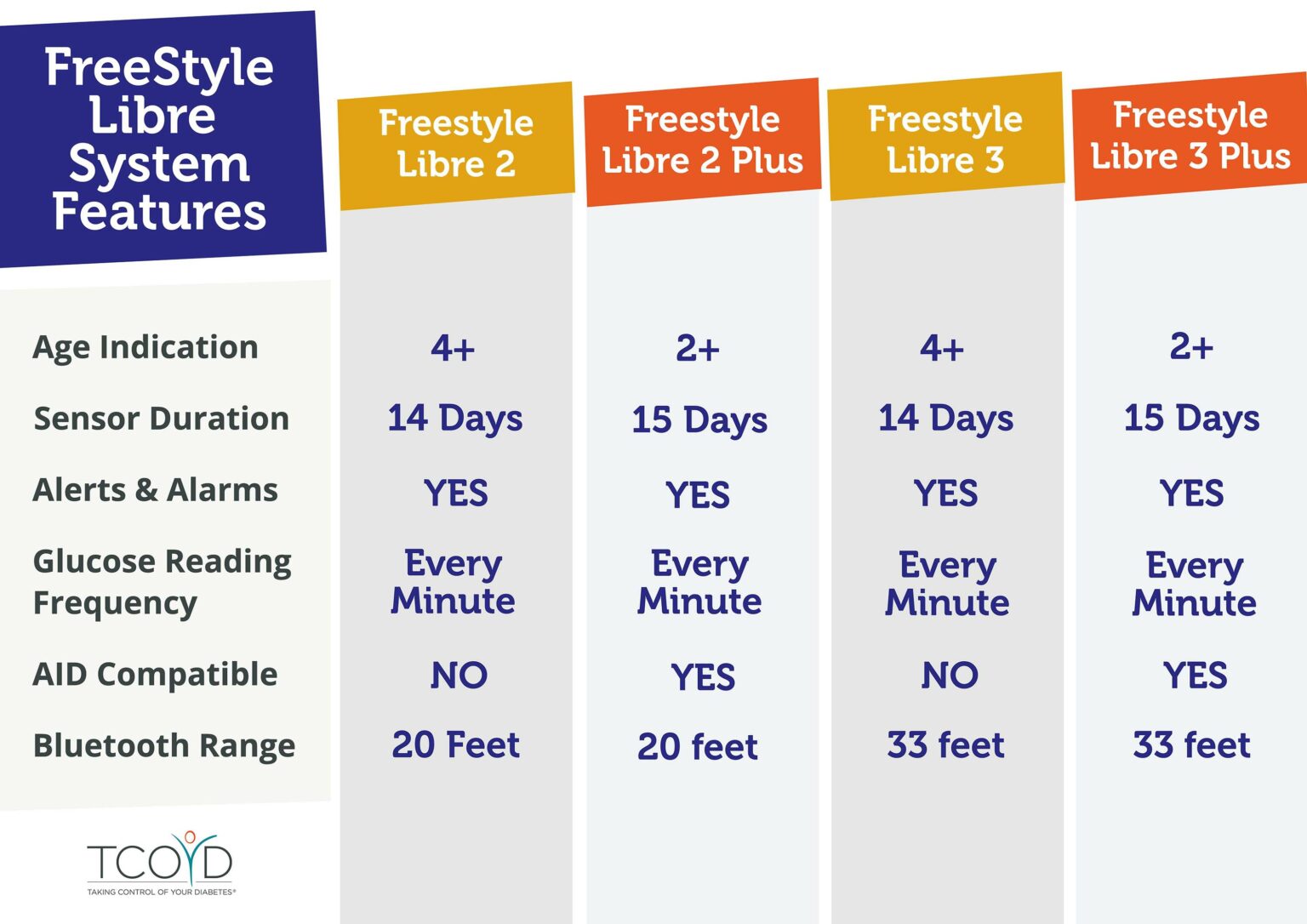 | FreeStyle Libre System Features | Freestyle Libre 2 | Freestyle Libre 2 Plus | Freestyle Libre 3 | Freestyle Libre 3 Plus |
|---|---|---|---|---|
| Age Indication | 4+ | 2+ | 4+ | 2+ |
| Sensor Duration | 14 Days | 15 Days | 14 Days | 15 Days |
| Alerts & Alarms | YES | YES | YES | YES |
| Glucose Reading Frequency | Every Minute | Every Minute | Every Minute | Every Minute |
| AID Compatible | NO | YES | NO | YES |
| Bluetooth Range | 20 Feet | 20 feet | 33 feet | 33 feet |

TCOYD
TAKING CONTROL OF YOUR DIABETES®